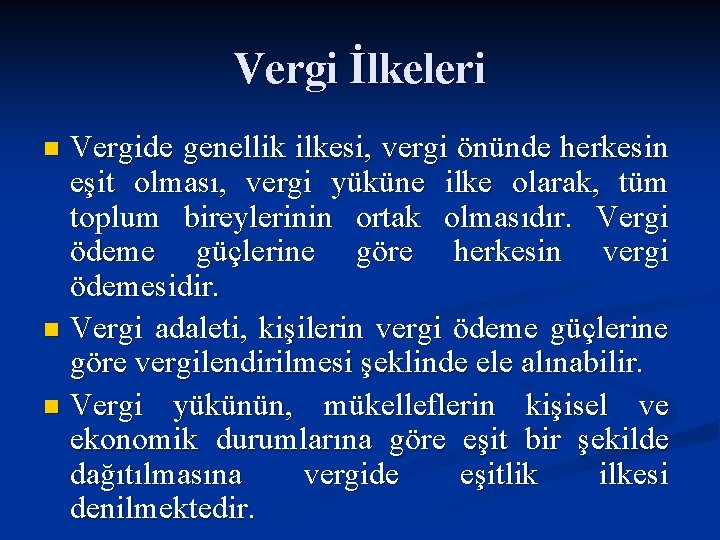 Vergi İlkeleri

Vergide genellik ilkesi, vergi önünde herkesin eşit olması, vergi yüküne ilke olarak, tüm toplum bireylerinin ortak olmasıdır. Vergi ödeme güçlerine göre herkesin vergi ödemesidir.

Vergi adaleti, kişilerin vergi ödeme güçlerine göre vergilendirilmesi şeklinde ele alınabilir.

Vergi yükünün, mükelleflerin kişisel ve ekonomik durumlarına göre eşit bir şekilde dağıtılmasına vergide eşitlik ilkesi denilmektedir.